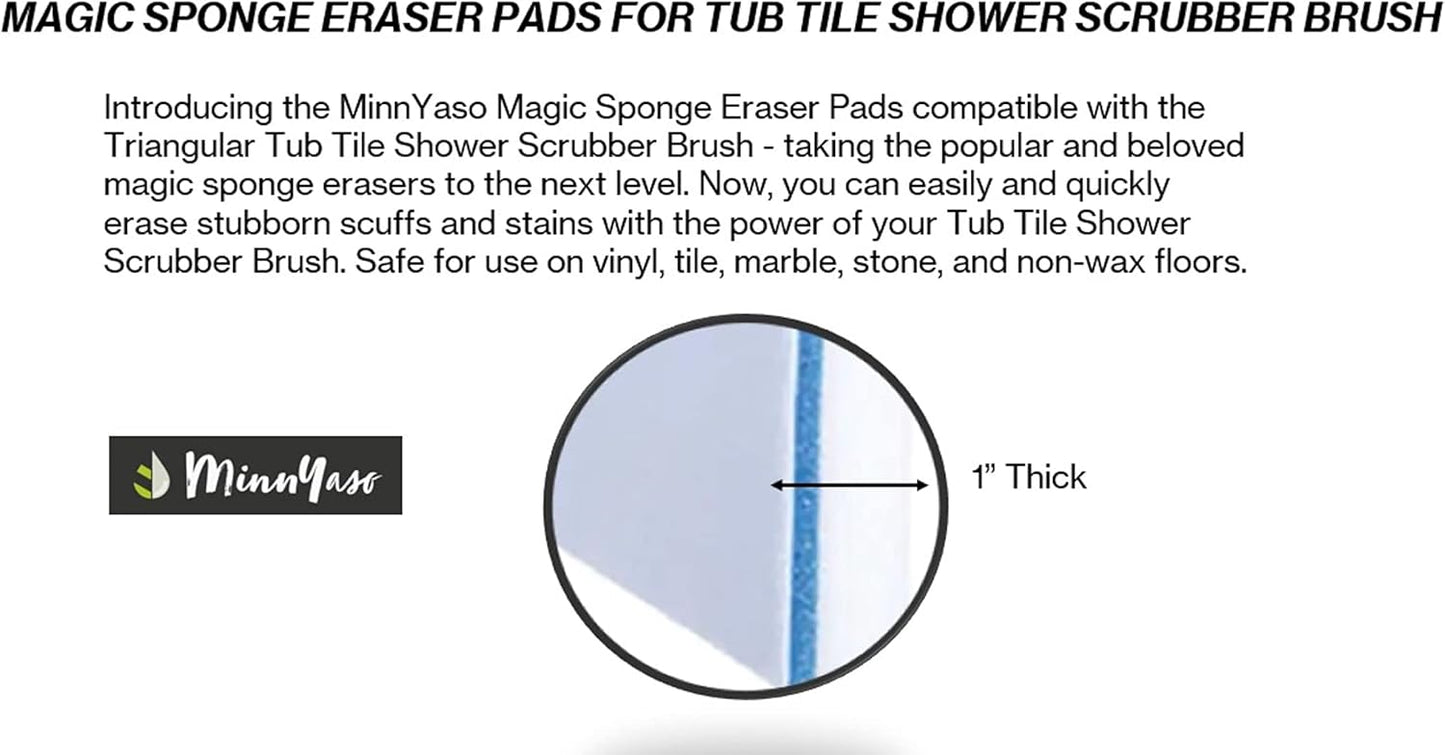 MAGIC SPONGE ERASER PADS FOR TUB TILE SHOWER SCRUBBER BRUSH

Introducing the MinnYaso Magic Sponge Eraser Pads compatible with the Triangular Tub Tile Shower Scrubber Brush - taking the popular and beloved magic sponge erasers to the next level. Now, you can easily and quickly erase stubborn scuffs and stains with the power of your Tub Tile Shower Scrubber Brush. Safe for use on vinyl, tile, marble, stone, and non-wax floors.

MinnYaso

1" Thick